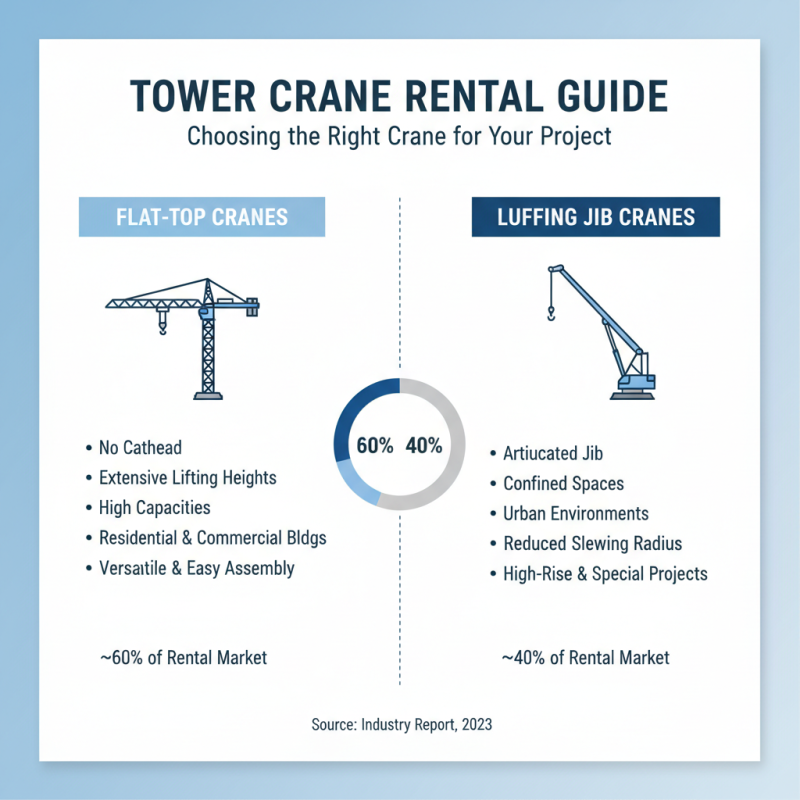 TOWER CRANE RENTAL GUIDE
Choosing the Right Crane for Your Project

FLAT-TOP CRANES

• No Cathead
• Extensive Lifting Heights
• High Capacities
• Residential & Commercial Bldgs
• Versaitile & Easy Assembly

~60% of Rental Market

60% 40%

LUFFING JIB CRANES

• Artiucated Jib
• Confined Spaces
• Urban Environments
• Reduced Slewing Radius
• High-Rise & Special Projects

~40% of Rental Market

Source: Industry Report, 2023